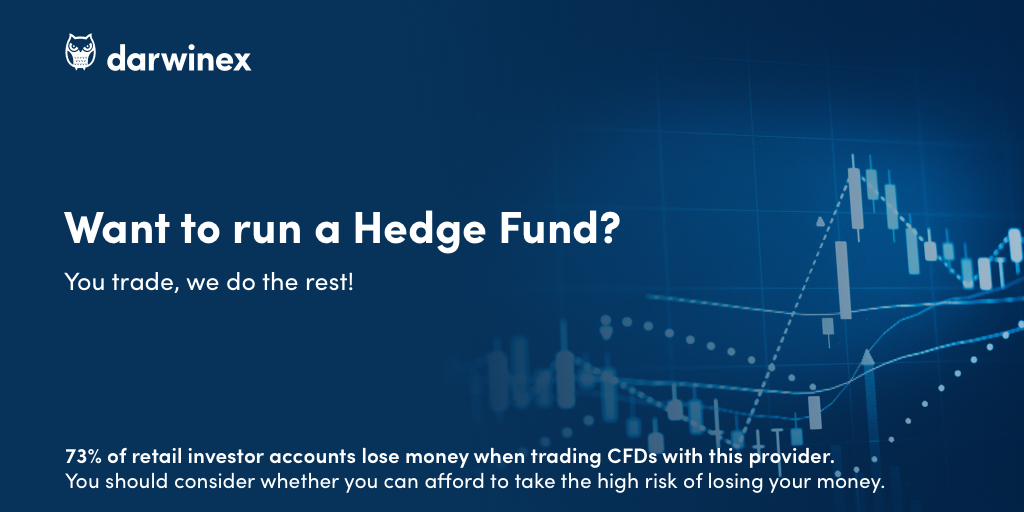 darwinex

Want to run a Hedge Fund?

You trade, we do the rest!

73% of retail investor accounts lose money when trading CFDs with this provider.
You should consider whether you can afford to take the high risk of losing your money.